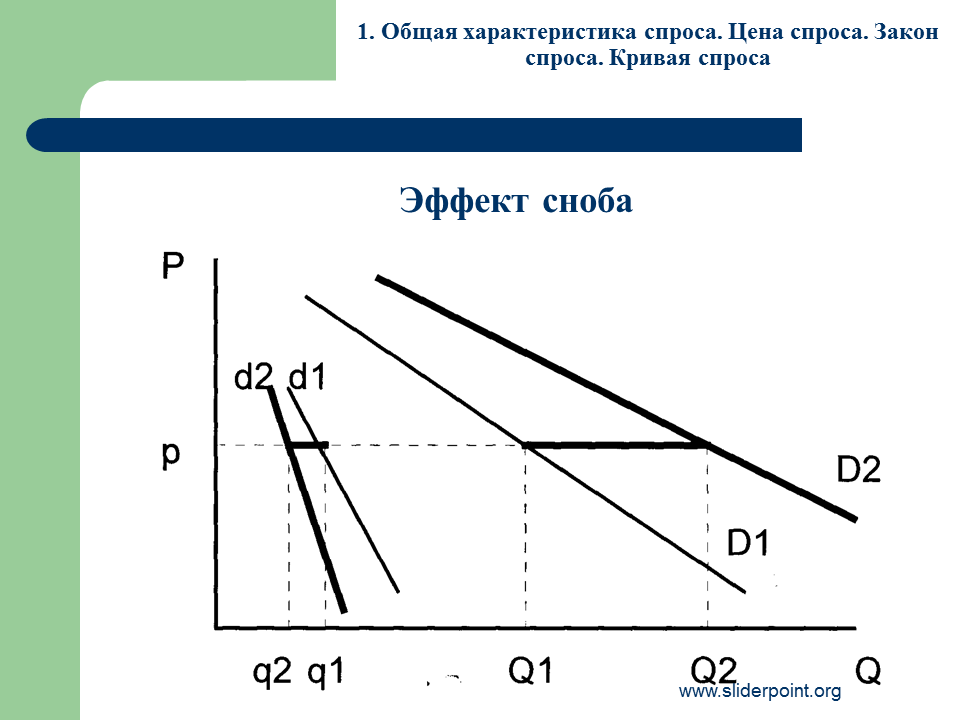 1. Общая характеристика спроса. Цена спроса. Закон спроса. Кривая спроса

Эффект сноба

P

d2 d1

p

D2

D1

q2 q1 Q1 Q2 Q

www.sliderpoint.org